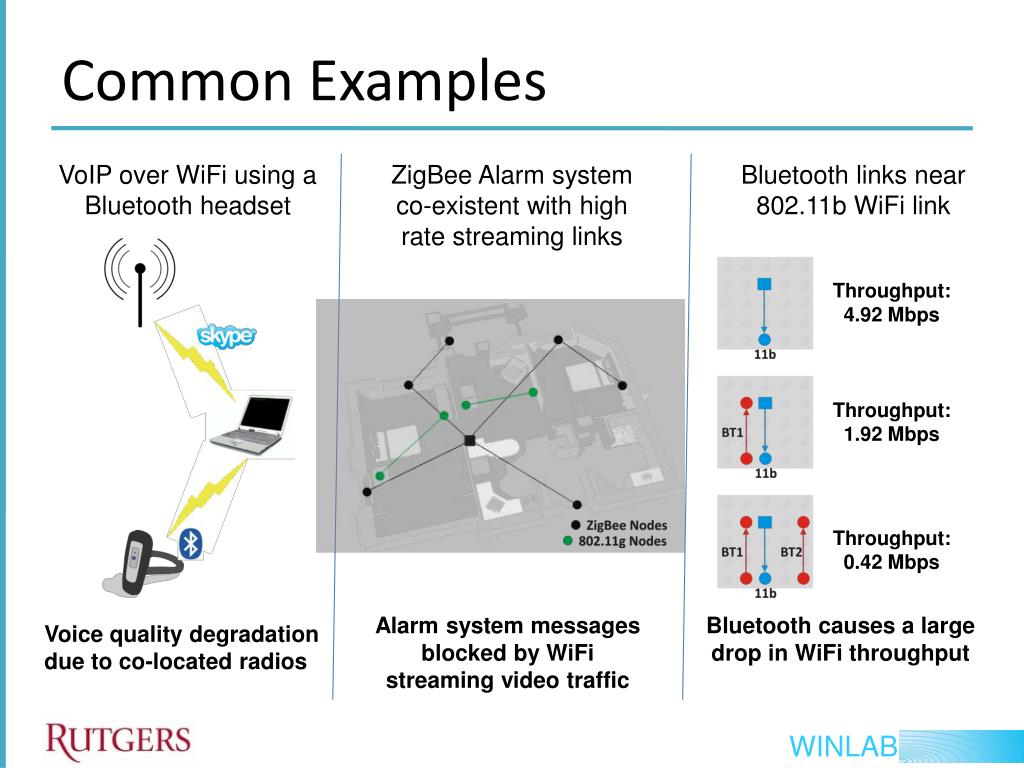 Common Examples

VoIP over WiFi using a Bluetooth headset

skype

Voice quality degradation due to co-located radios

ZigBee Alarm system co-existent with high rate streaming links

ZigBee Nodes
802.11g Nodes

Alarm system messages blocked by WiFi streaming video traffic

Bluetooth links near 802.11b WiFi link

11b

Throughput: 4.92 Mbps

BT1
11b

Throughput: 1.92 Mbps

BT1 BT2
11b

Throughput: 0.42 Mbps

Bluetooth causes a large drop in WiFi throughput

RUTGERS

WINLAB